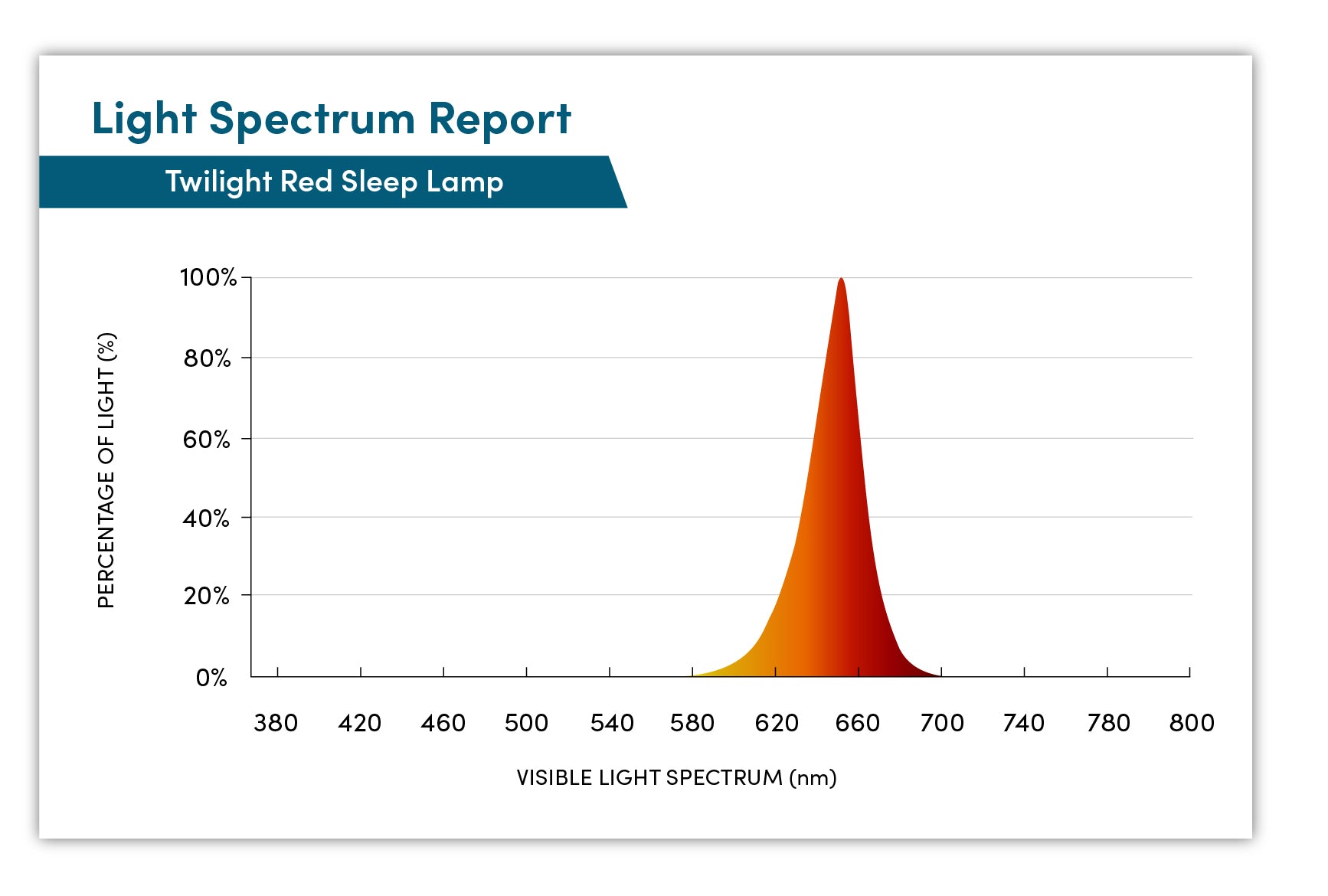 Light Spectrum Report

Twilight Red Sleep Lamp

PERCENTAGE OF LIGHT (%)

100%
80%
60%
40%
20%
0%

380 420 460 500 540 580 620 660 700 740 780 800

VISIBLE LIGHT SPECTRUM (nm)